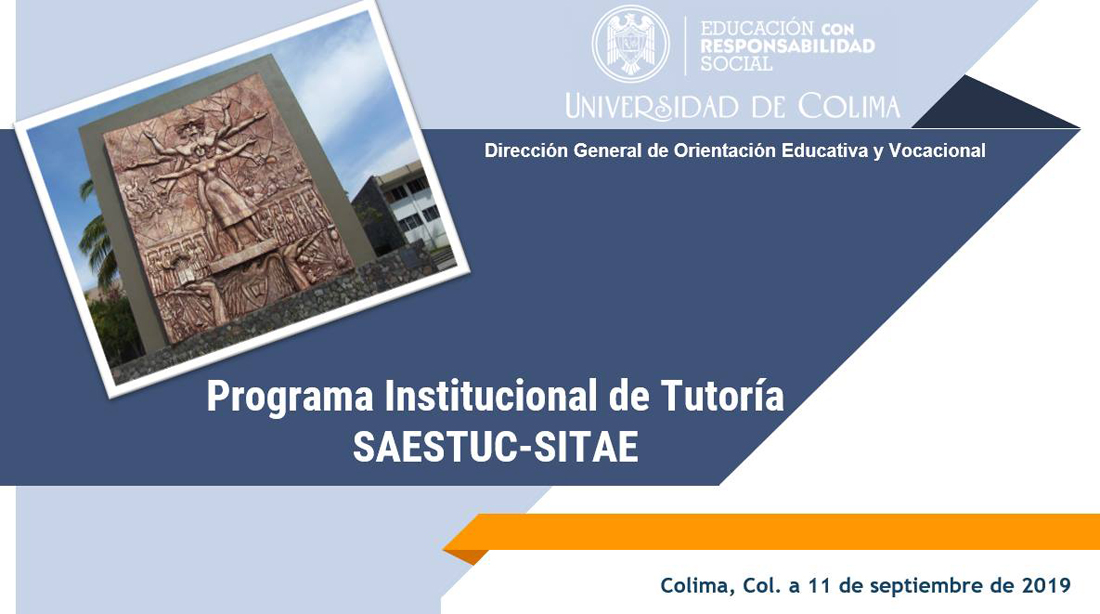 EDUCACIÓN CON RESPONSABILIDAD SOCIAL

UNIVERSIDAD DE COLIMA

Dirección General de Orientación Educativa y Vocacional

Programa Institucional de Tutoría
SAESTUC-SITAE

Colima, Col. a 11 de septiembre de 2019